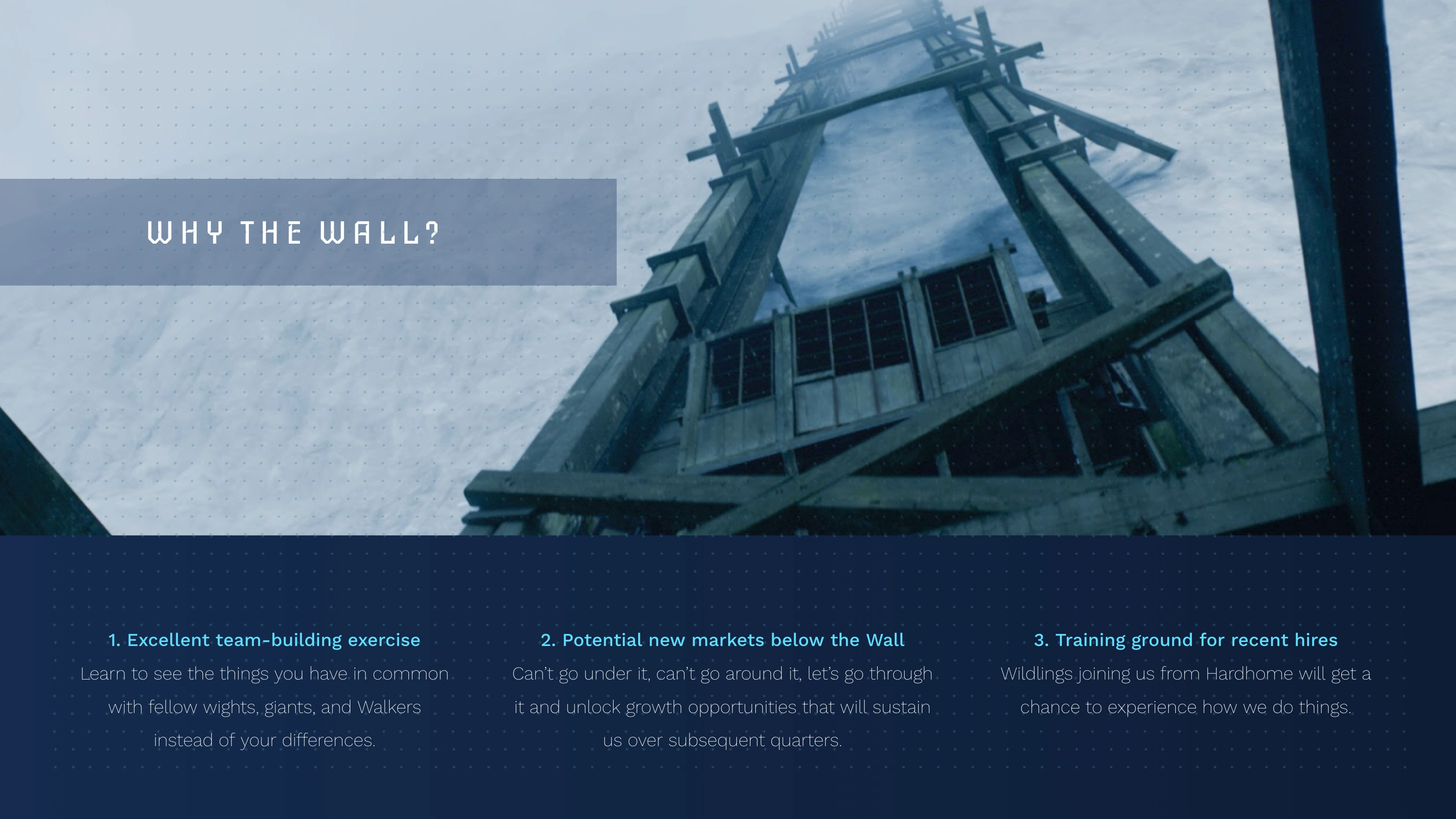 WHY THE WALL?

1. Excellent team-building exercise
Learn to see the things you have in common with fellow wights, giants, and Walkers instead of your differences.

2. Potential new markets below the Wall
Can't go under it, can't go around it, let's go through it and unlock growth opportunities that will sustain us over subsequent quarters.

3. Training ground for recent hires
Wildlings joining us from Hardhome will get a chance to experience how we do things.